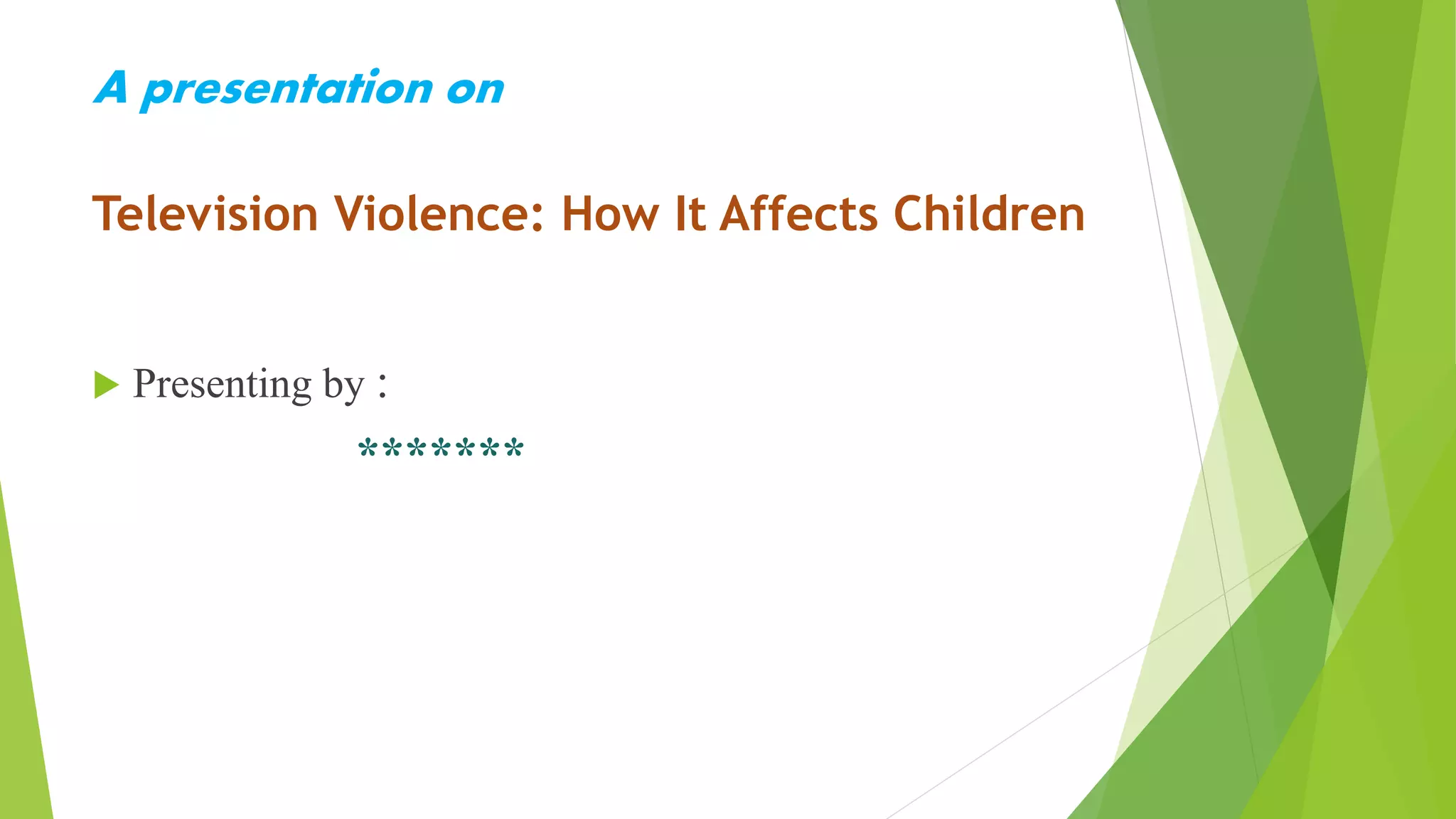 A presentation on

Television Violence: How It Affects Children

Presenting by :

*******